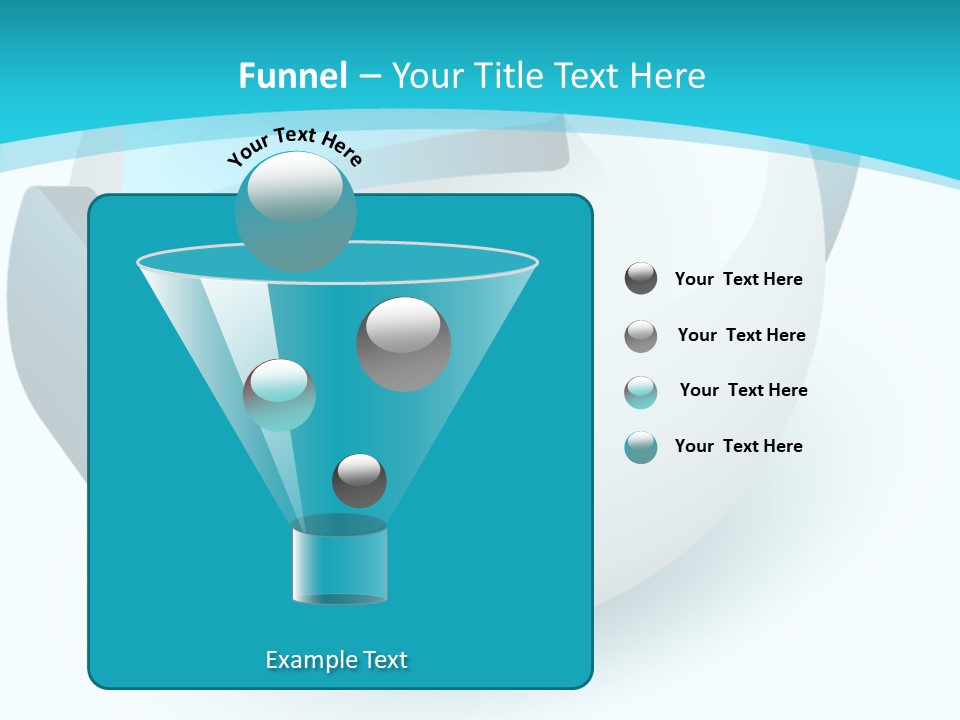 Funnel – Your Title Text Here

Your Text Here

Your Text Here

Your Text Here

Your Text Here

Your Text Here

Example Text